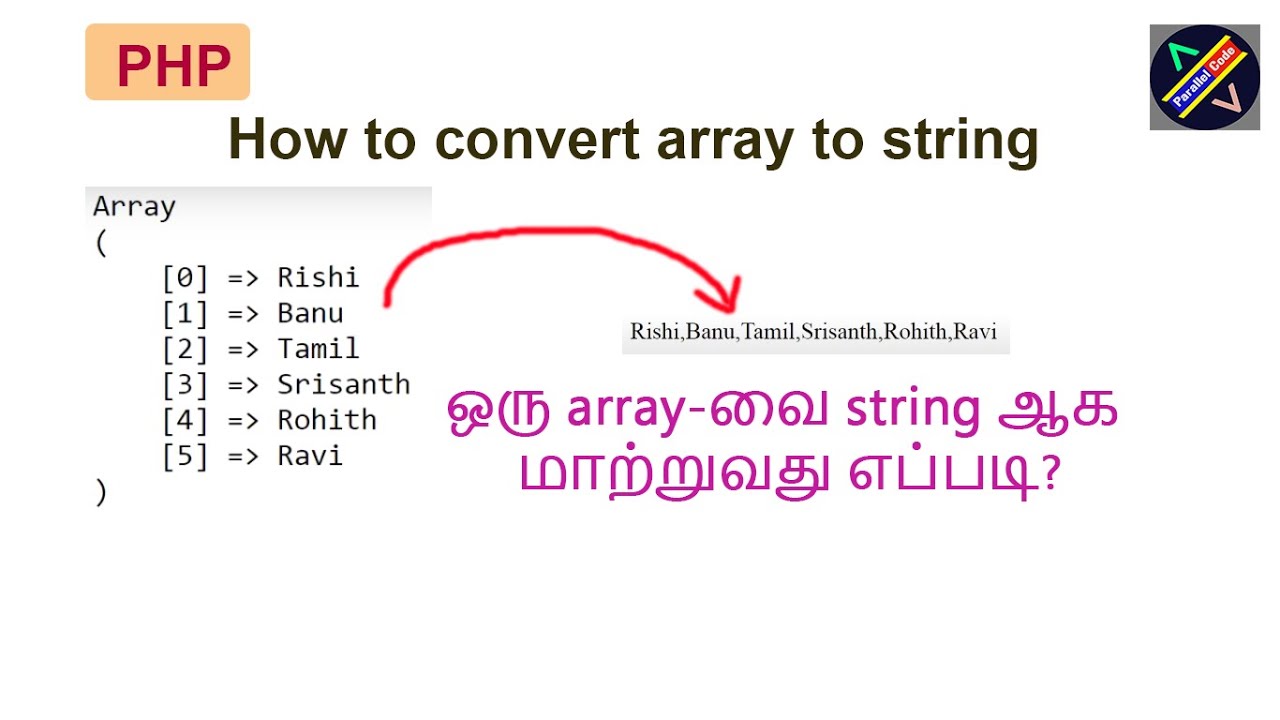 PHP

Parallel Code

How to convert array to string

Array
(
[0] => Rishi
[1] => Banu
[2] => Tamil
[3] => Srisanth
[4] => Rohith
[5] => Ravi
)

Rishi,Banu,Tamil,Srisanth,Rohith,Ravi

ஒரு array-வை string ஆக மாற்றுவது எப்படி?